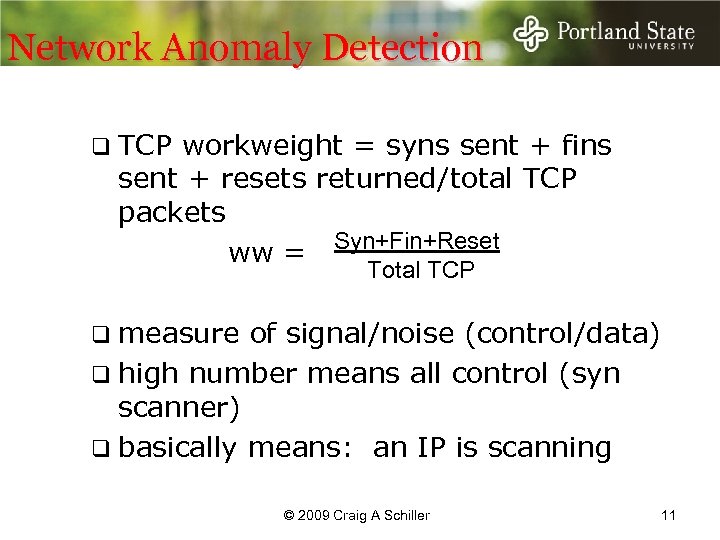 Network Anomaly Detection

Portland State UNIVERSITY

❑ TCP workweight = syns sent + fins sent + resets returned/total TCP packets

$ww = \frac{Syn+Fin+Reset}{Total\ TCP}$

❑ measure of signal/noise (control/data)

❑ high number means all control (syn scanner)

❑ basically means: an IP is scanning

© 2009 Craig A Schiller

11